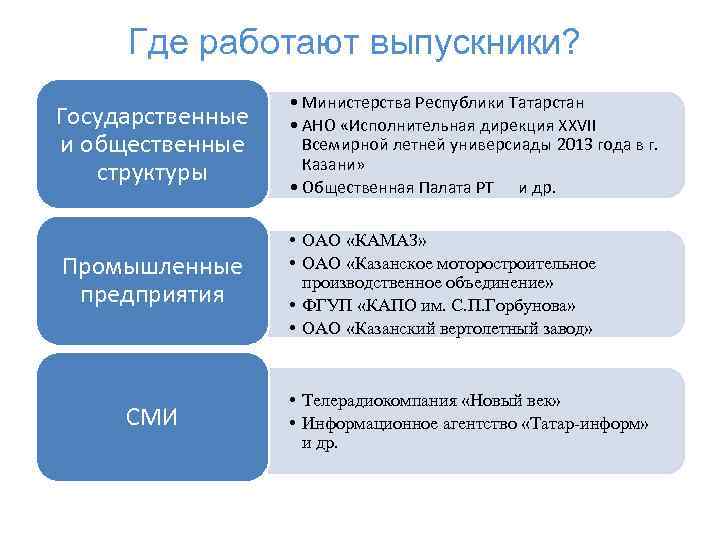 Где работают выпускники?

Государственные и общественные структуры

• Министерства Республики Татарстан
• АНО «Исполнительная дирекция XXVII Всемирной летней универсиады 2013 года в г. Казани»
• Общественная Палата РТ и др.

Промышленные предприятия

• ОАО «КАМАЗ»
• ОАО «Казанское моторостроительное производственное объединение»
• ФГУП «КАПО им. С.П.Горбунова»
• ОАО «Казанский вертолетный завод»

СМИ

• Телерадиокомпания «Новый век»
• Информационное агентство «Татар-информ» и др.